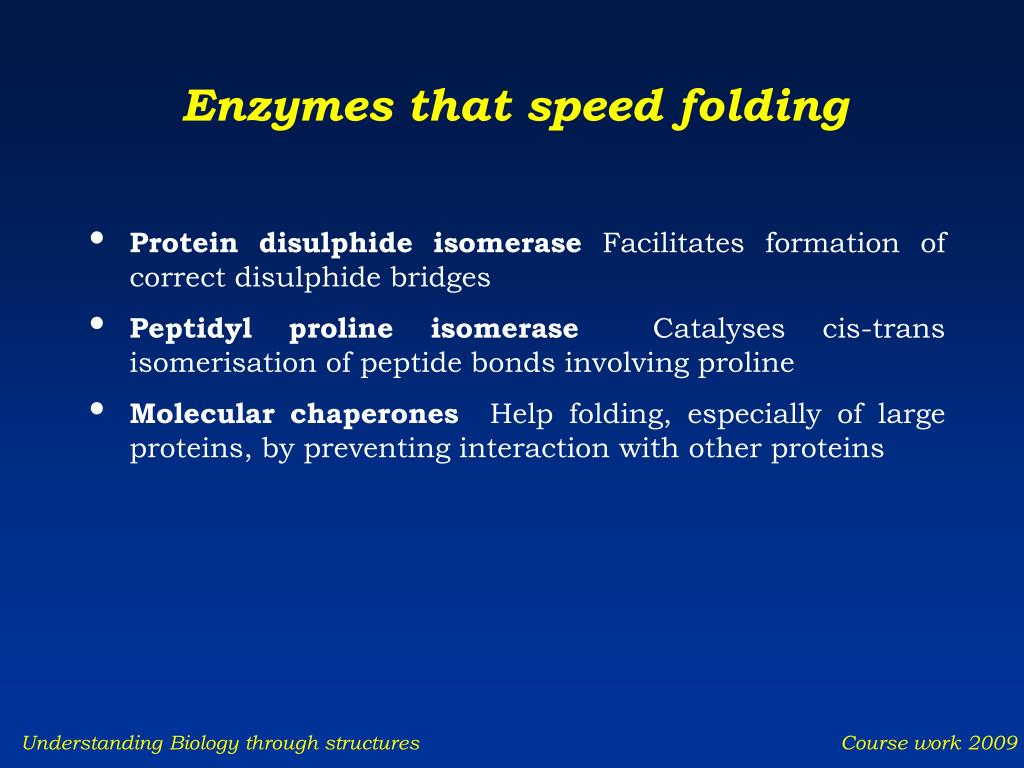 Enzymes that speed folding

• Protein disulphide isomerase Facilitates formation of correct disulphide bridges

• Peptidyl proline isomerase Catalyses cis-trans isomerisation of peptide bonds involving proline

• Molecular chaperones Help folding, especially of large proteins, by preventing interaction with other proteins

Understanding Biology through structures

Course work 2009